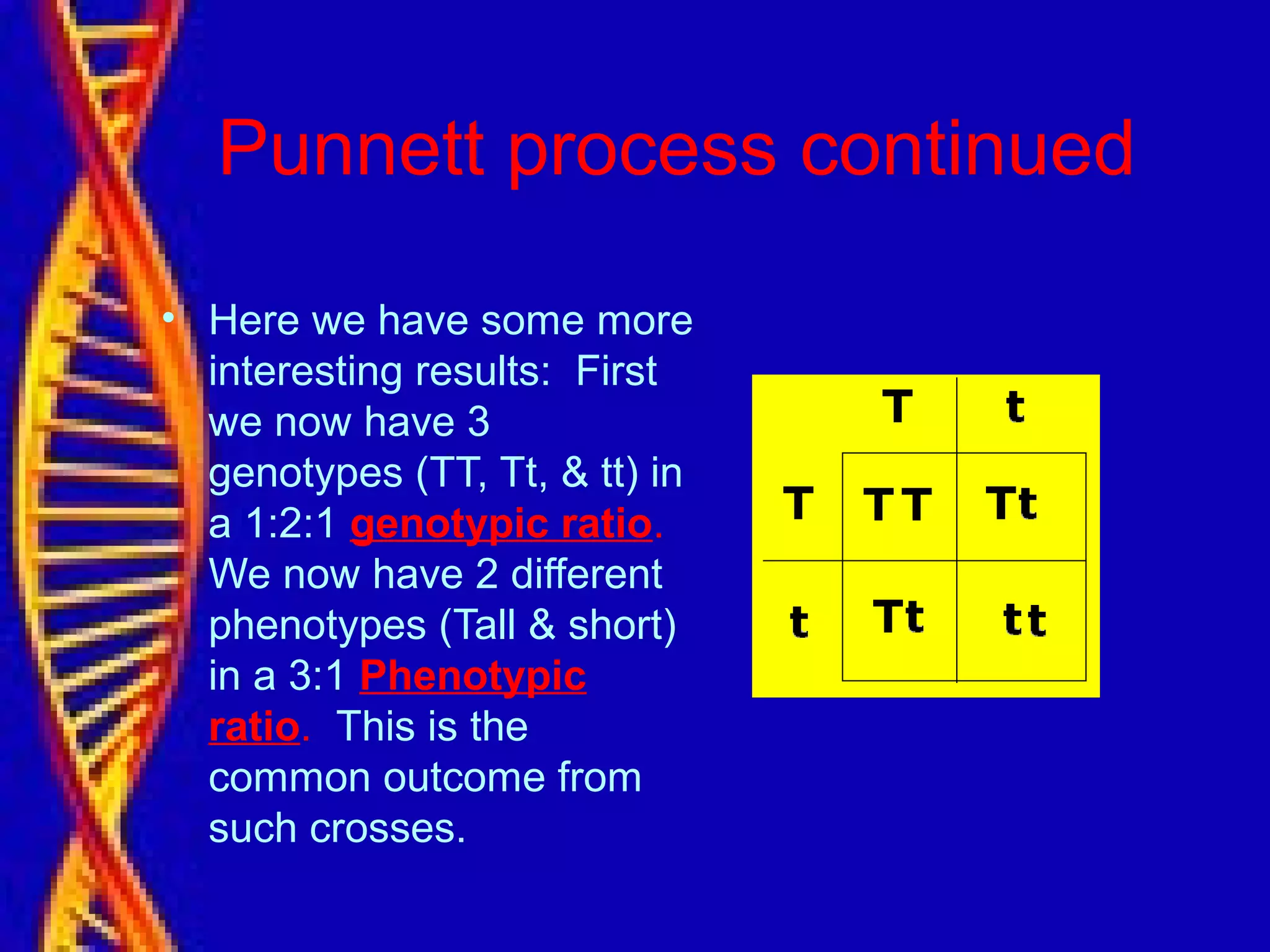 Punnett process continued

• Here we have some more interesting results: First we now have 3 genotypes (TT, Tt, & tt) in a 1:2:1 genotypic ratio. We now have 2 different phenotypes (Tall & short) in a 3:1 Phenotypic ratio. This is the common outcome from such crosses.

| | T | t |
|---|---|---|
| T | TT | Tt |
| t | Tt | tt |